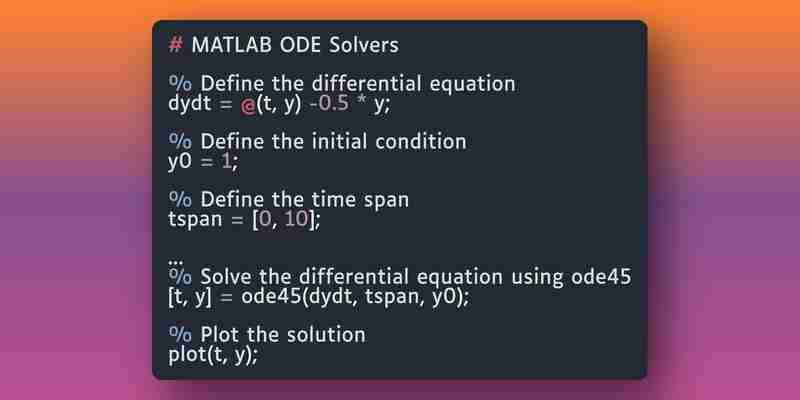 # MATLAB ODE Solvers

% Define the differential equation
dydt = @(t, y) -0.5 * y;

% Define the initial condition
y0 = 1;

% Define the time span
tspan = [0, 10];

...
% Solve the differential equation using ode45
[t, y] = ode45(dydt, tspan, y0);

% Plot the solution
plot(t, y);